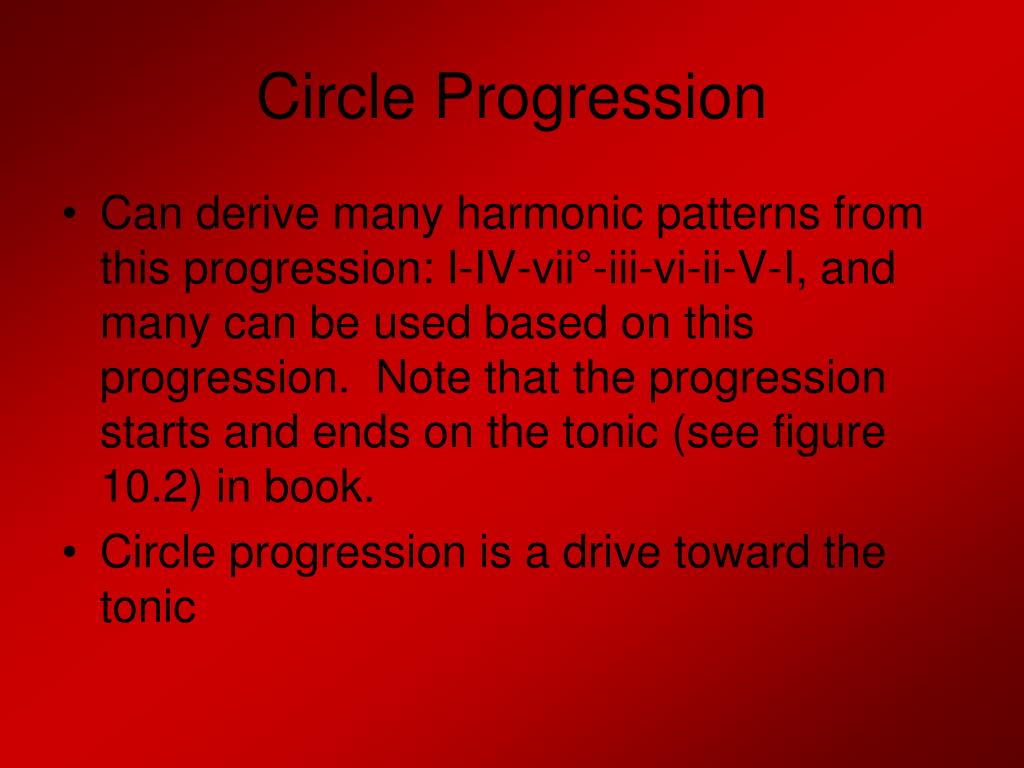 Circle Progression

• Can derive many harmonic patterns from this progression: I-IV-vii°-iii-vi-ii-V-I, and many can be used based on this progression.  Note that the progression starts and ends on the tonic (see figure 10.2) in book.

• Circle progression is a drive toward the tonic